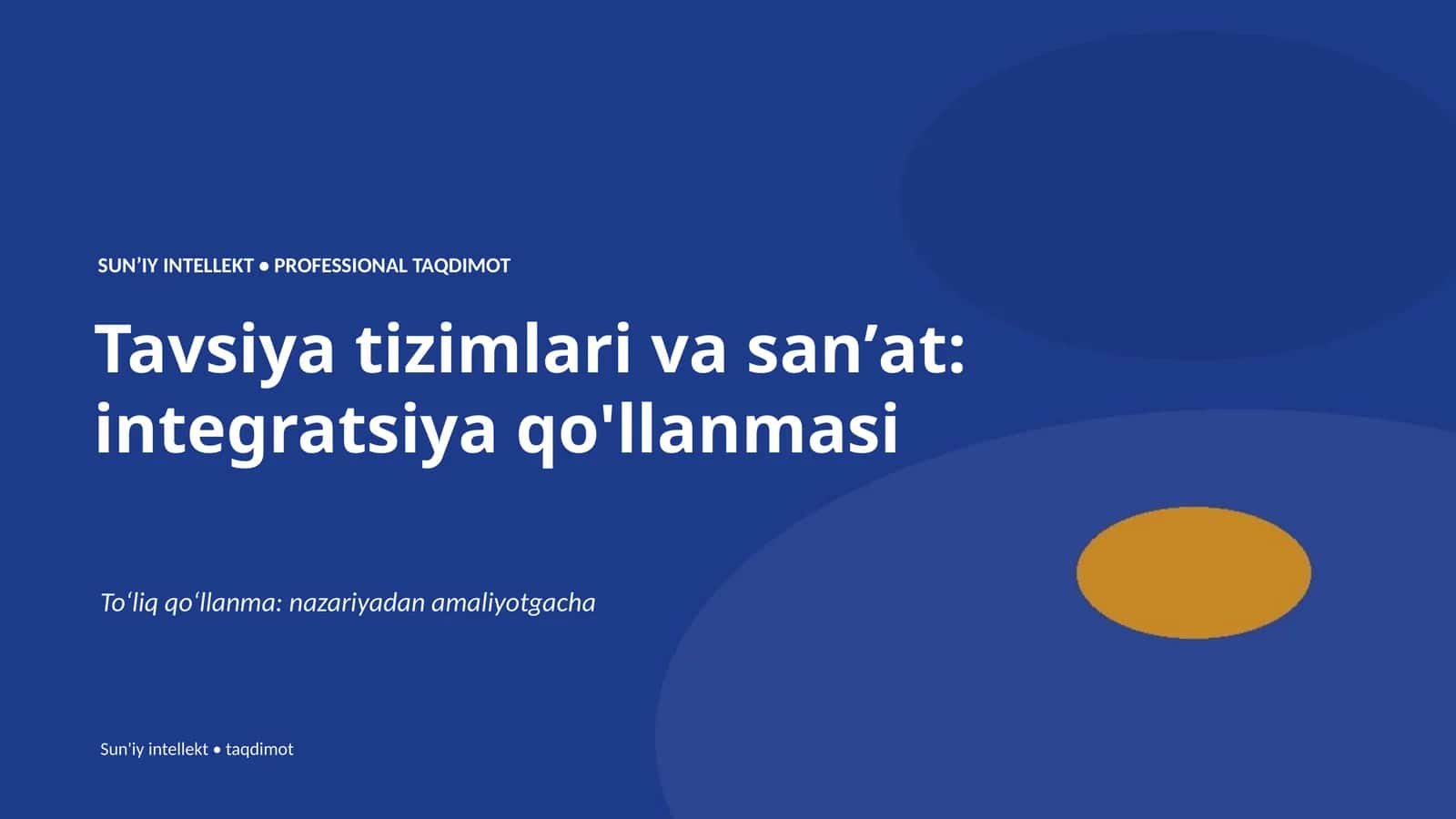 SUN’IY INTELLEKT • PROFESSIONAL TAQDIMOT

Tavsiya tizimlari va san’at: integratsiya qo'llanmasi

To‘liq qo‘llanma: nazariyadan amaliyotgacha

Sun'iy intellekt • taqdimot